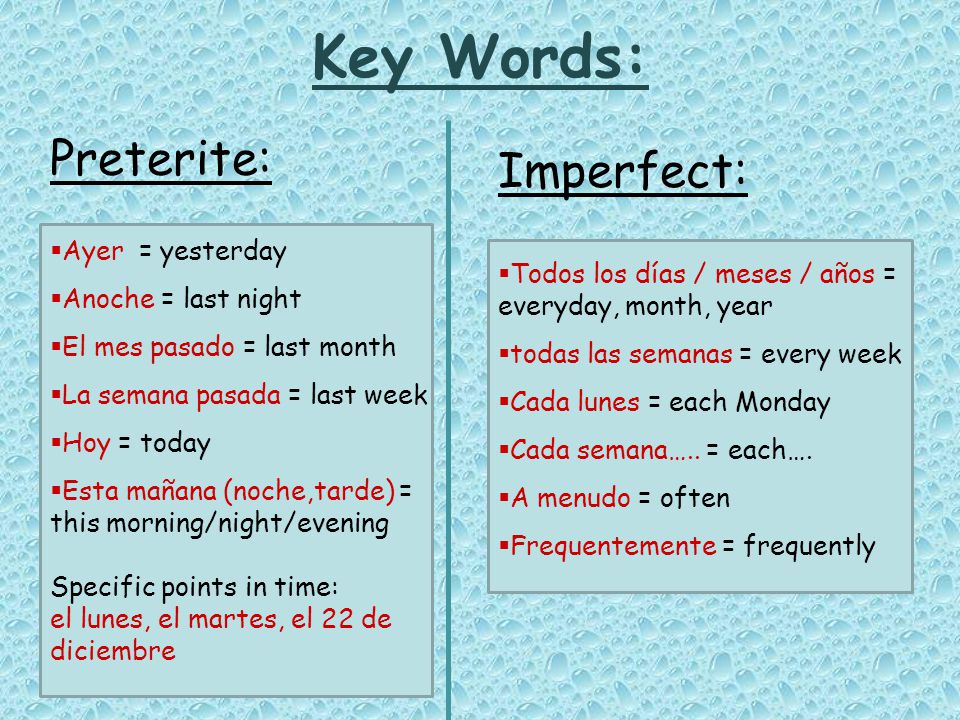 Key Words:

Preterite:

▪Ayer = yesterday

▪Anoche = last night

▪El mes pasado = last month

▪La semana pasada = last week

▪Hoy = today

▪Esta mañana (noche,tarde) = this morning/night/evening

Specific points in time: el lunes, el martes, el 22 de diciembre

Imperfect:

▪Todos los días / meses / años = everyday, month, year

▪todas las semanas = every week

▪Cada lunes = each Monday

▪Cada semana….. = each….

▪A menudo = often

▪Frequentemente = frequently